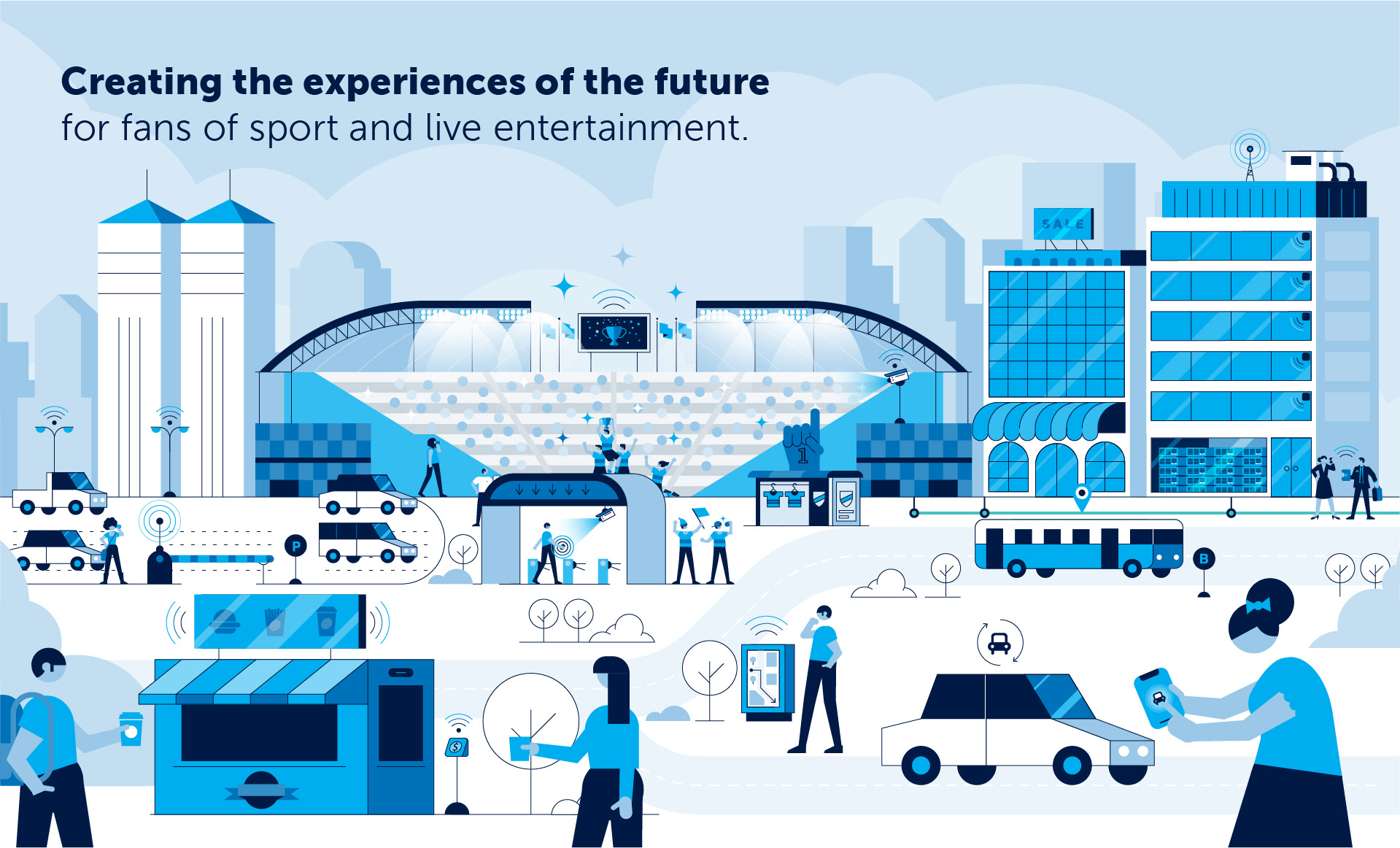 Creating the experiences of the future
for fans of sport and live entertainment.

SALE

1

P

B